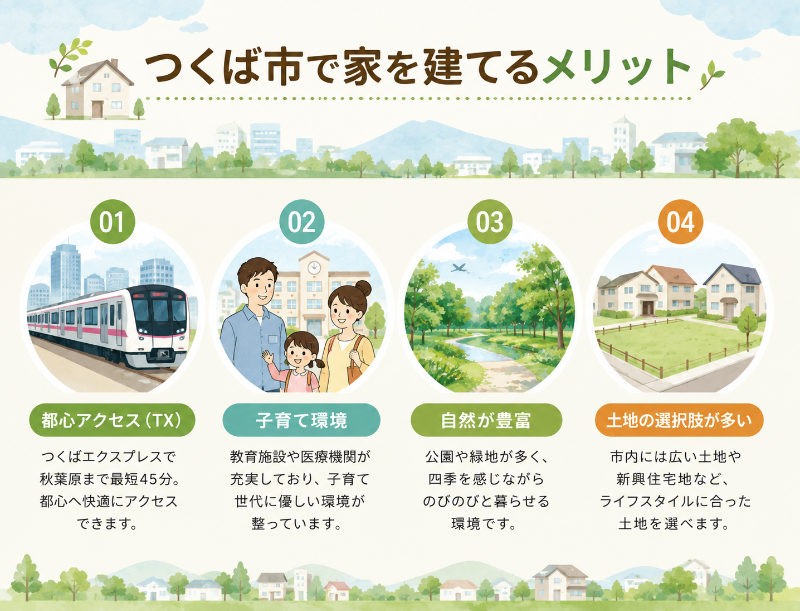 つくば市で家を建てるメリット

01

都心アクセス（TX）

つくばエクスプレスで秋葉原まで最短45分。都心へ快適にアクセスできます。

02

子育て環境

教育施設や医療機関が充実しており、子育て世代に優しい環境が整っています。

03

自然が豊富

公園や緑地が多く、四季を感じながらのびのびと暮らせる環境です。

04

土地の選択肢が多い

市内には広い土地や新興住宅地など、ライフスタイルに合った土地を選べます。